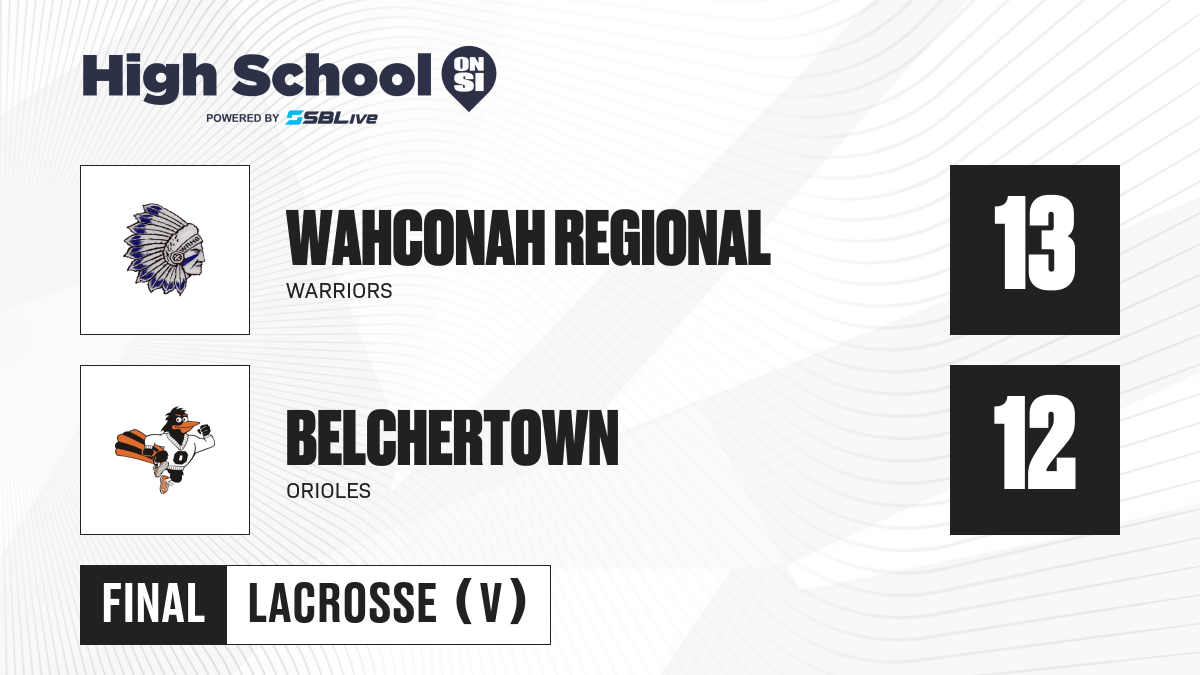 High School ON SI
POWERED BY SBLive

WAHCONAH REGIONAL
WARRIORS
13

BELCHERTOWN
ORIOLES
12

FINAL LACROSSE (V)